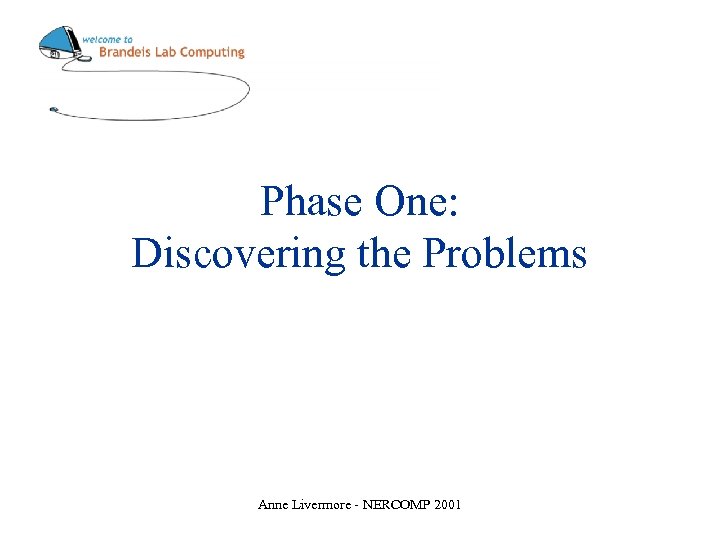 welcome to
Brandeis Lab Computing

Phase One:
Discovering the Problems

Anne Livermore - NERCOMP 2001